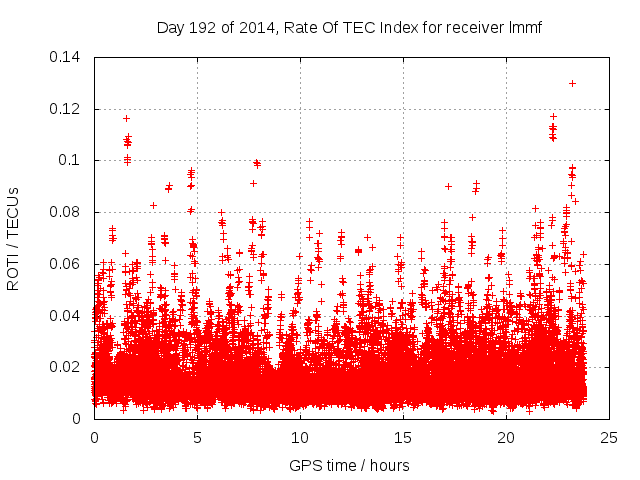 Day 192 of 2014, Rate Of TEC Index for receiver lmmf

ROTI / TECUs

0.14
0.12
0.1
0.08
0.06
0.04
0.02
0

0
5
10
15
20
25

GPS time / hours